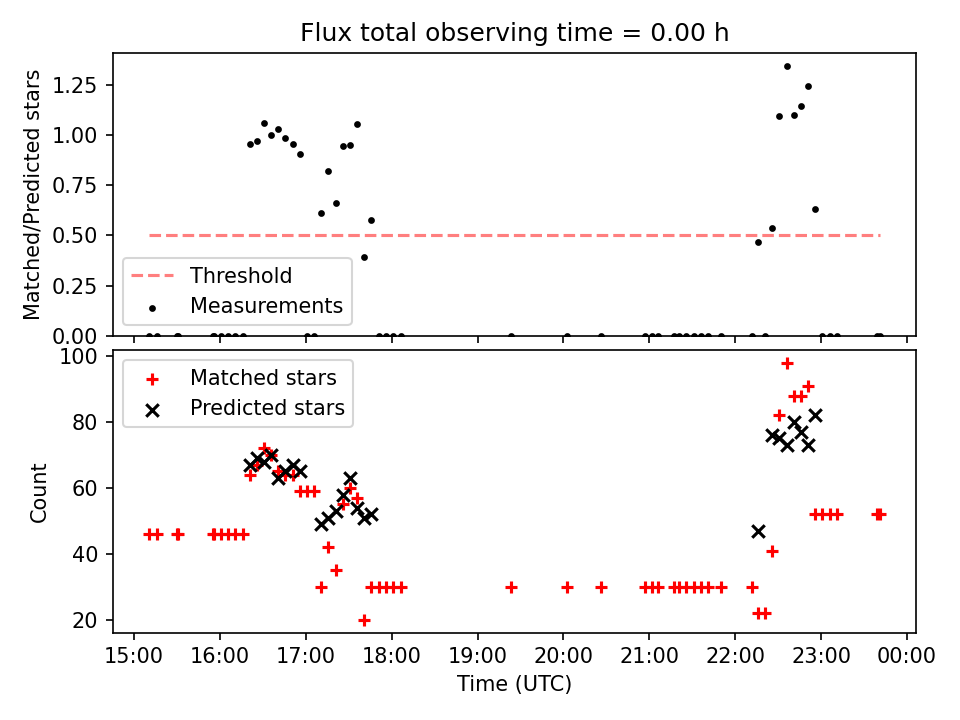 Flux total observing time = 0.00 h

Matched/Predicted stars

1.25
1.00
0.75
0.50
0.25
0.00

Threshold
Measurements

Count

100
80
60
40
20

Matched stars
Predicted stars

15:00 16:00 17:00 18:00 19:00 20:00 21:00 22:00 23:00 00:00

Time (UTC)